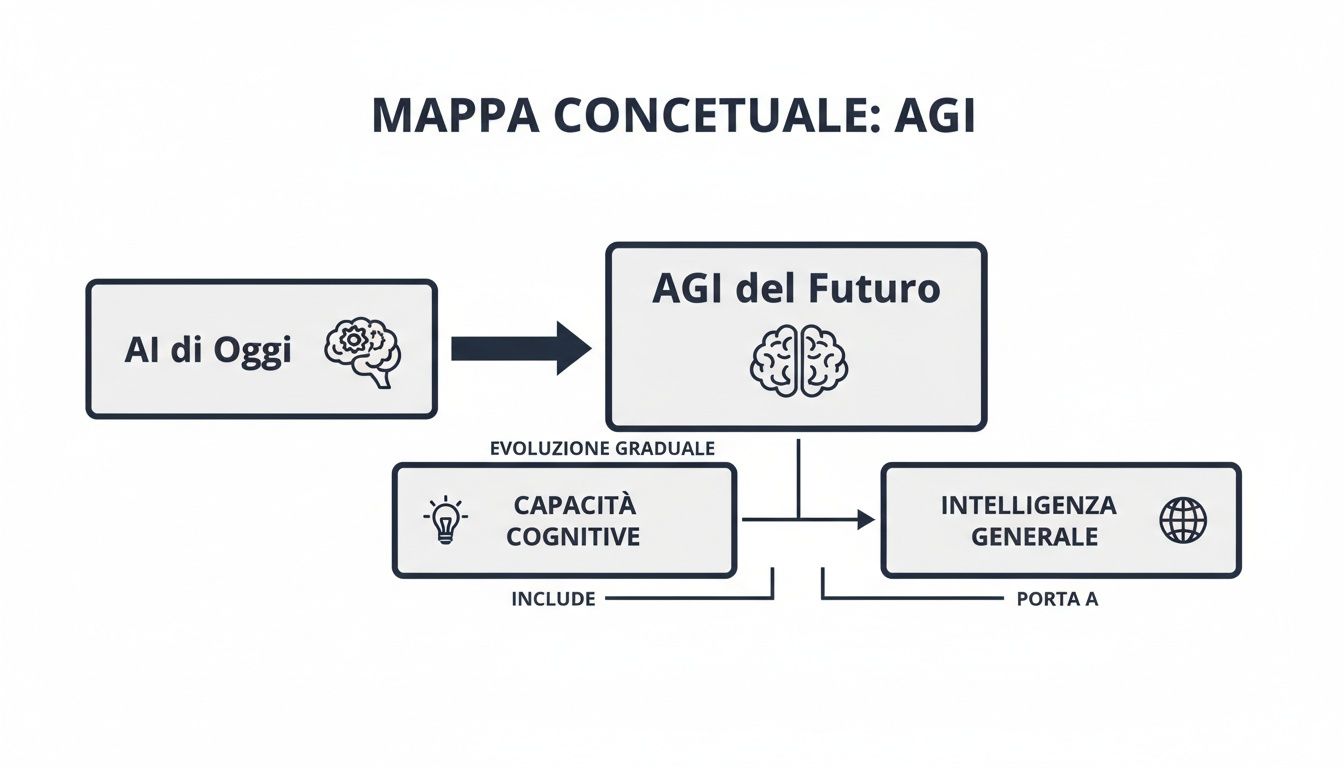 MAPPA CONCETUALE: AGI

AI di Oggi

AGI del Futuro

EVOLUZIONE GRADUALE

CAPACITÀ COGNITIVE

INTELLIGENZA GENERALE

INCLUDE

PORTA A